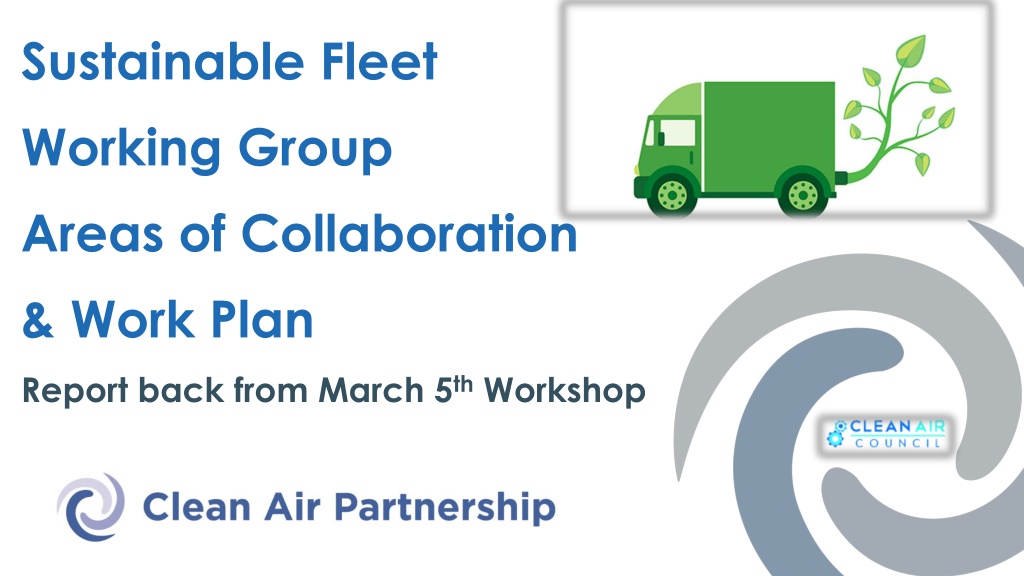 Sustainable Fleet Working Group Areas of Collaboration & Work Plan

Report back from March 5$^{th}$ Workshop

CLEAN AIR COUNCIL

Clean Air Partnership